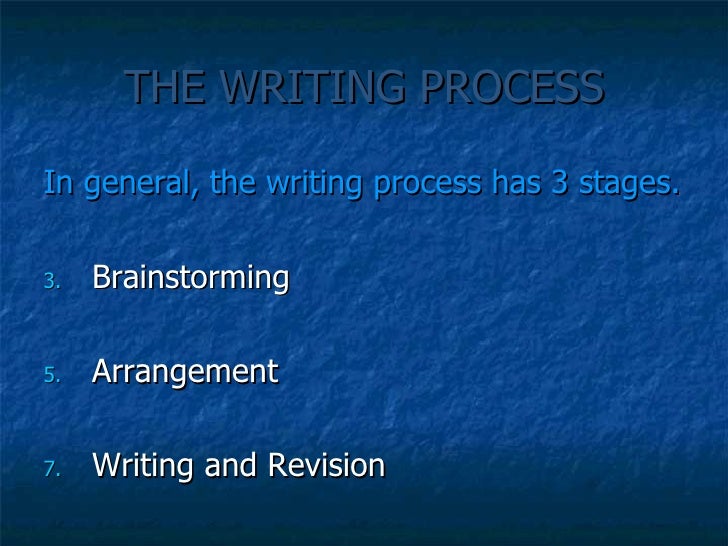 THE WRITING PROCESS

In general, the writing process has 3 stages.

3. Brainstorming

5. Arrangement

7. Writing and Revision